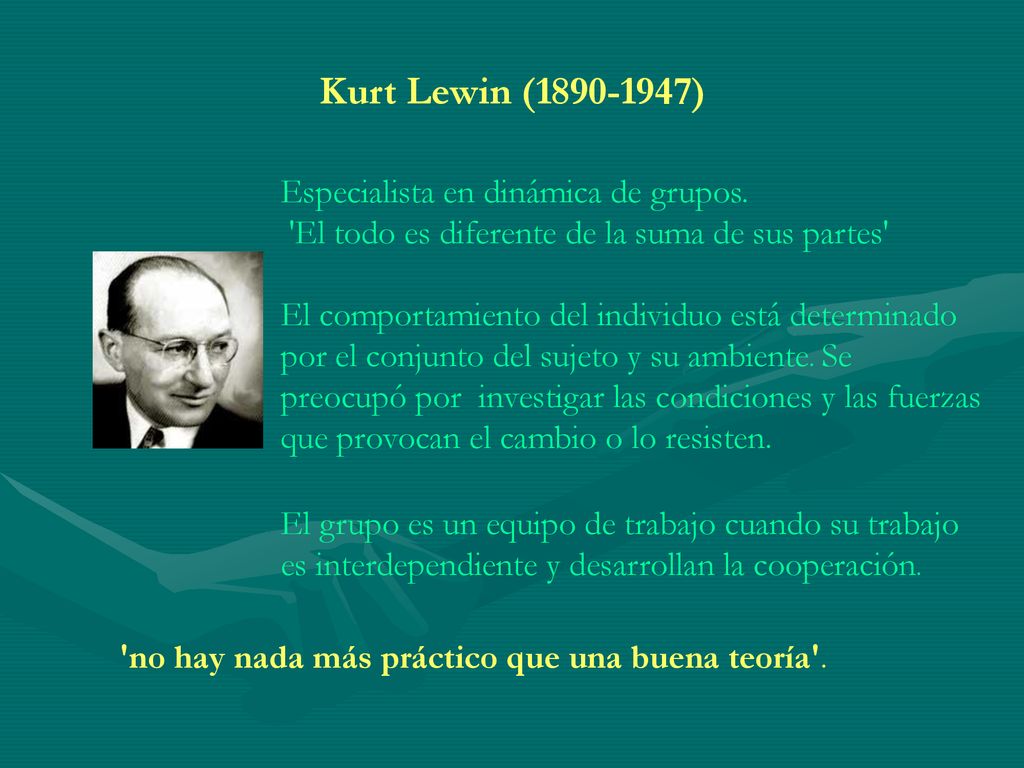 Kurt Lewin (1890-1947)

Especialista en dinámica de grupos.
'El todo es diferente de la suma de sus partes'

El comportamiento del individuo está determinado por el conjunto del sujeto y su ambiente. Se preocupó por investigar las condiciones y las fuerzas que provocan el cambio o lo resisten.

El grupo es un equipo de trabajo cuando su trabajo es interdependiente y desarrollan la cooperación.

'no hay nada más práctico que una buena teoría'.